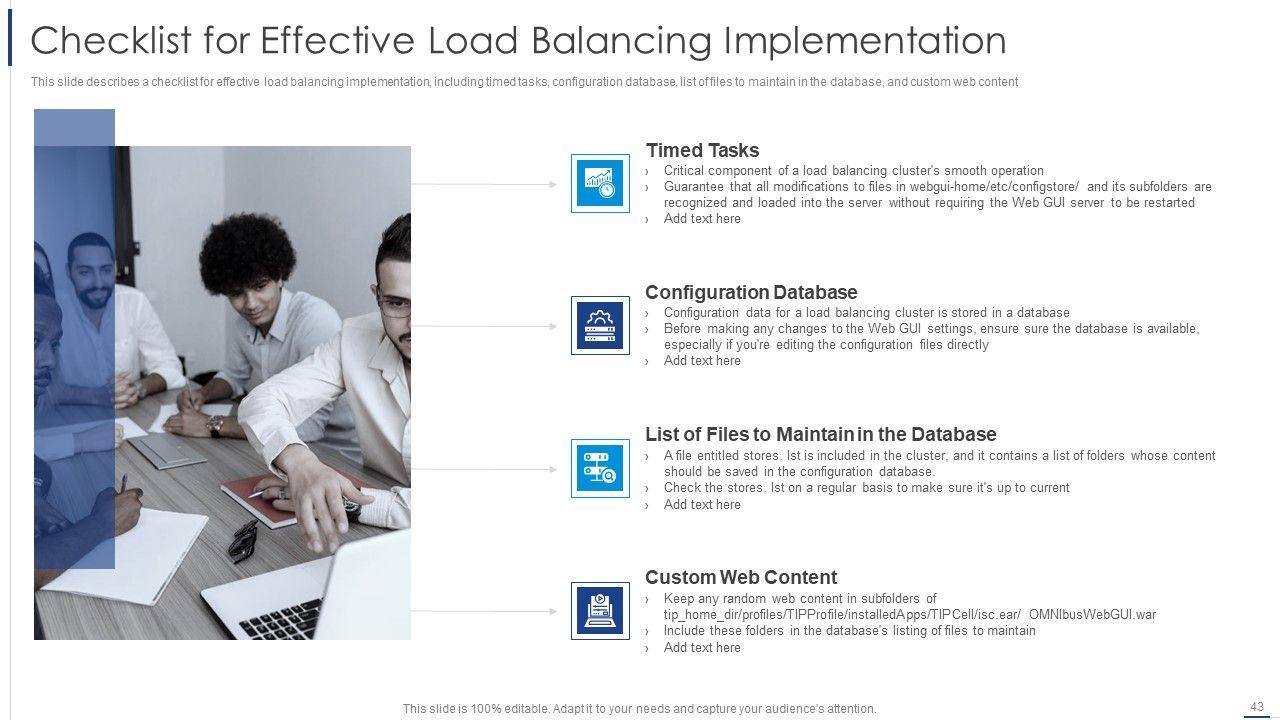 Checklist for Effective Load Balancing Implementation

This slide describes a checklist for effective load balancing implementation, including timed tasks, configuration database, list of files to maintain in the database, and custom web content

Timed Tasks
› Critical component of a load balancing cluster's smooth operation
› Guarantee that all modifications to files in webgui-home/etc/configstore/ and its subfolders are recognized and loaded into the server without requiring the Web GUI server to be restarted
› Add text here

Configuration Database
› Configuration data for a load balancing cluster is stored in a database
› Before making any changes to the Web GUI settings, ensure sure the database is available, especially if you're editing the configuration files directly
› Add text here

List of Files to Maintain in the Database
› A file entitled stores. lst is included in the cluster, and it contains a list of folders whose content should be saved in the configuration database.
› Check the stores. lst on a regular basis to make sure it's up to current
› Add text here

Custom Web Content
› Keep any random web content in subfolders of tip_home_dir/profiles/TIPProfile/installedApps/TIPCell/isc.ear/ OMNIbusWebGUI.war
› Include these folders in the database's listing of files to maintain
› Add text here

This slide is 100% editable. Adapt it to your needs and capture your audience's attention.

43